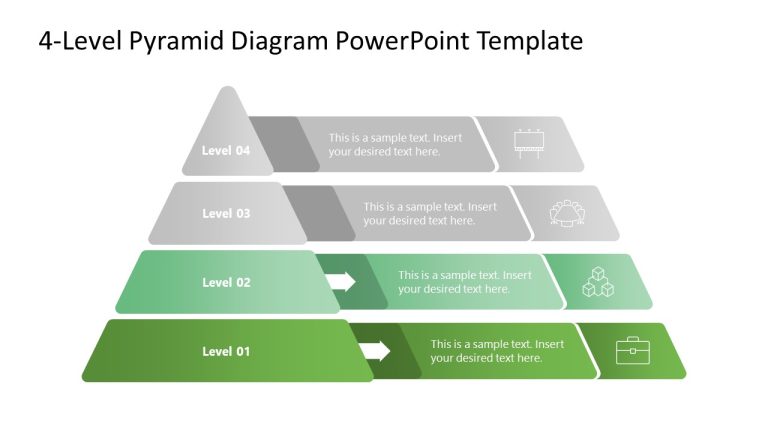 4-Level Pyramid Diagram PowerPoint Template

Level 04

This is a sample text. Insert your desired text here.

Level 03

This is a sample text. Insert your desired text here.

Level 02

This is a sample text. Insert your desired text here.

Level 01

This is a sample text. Insert your desired text here.